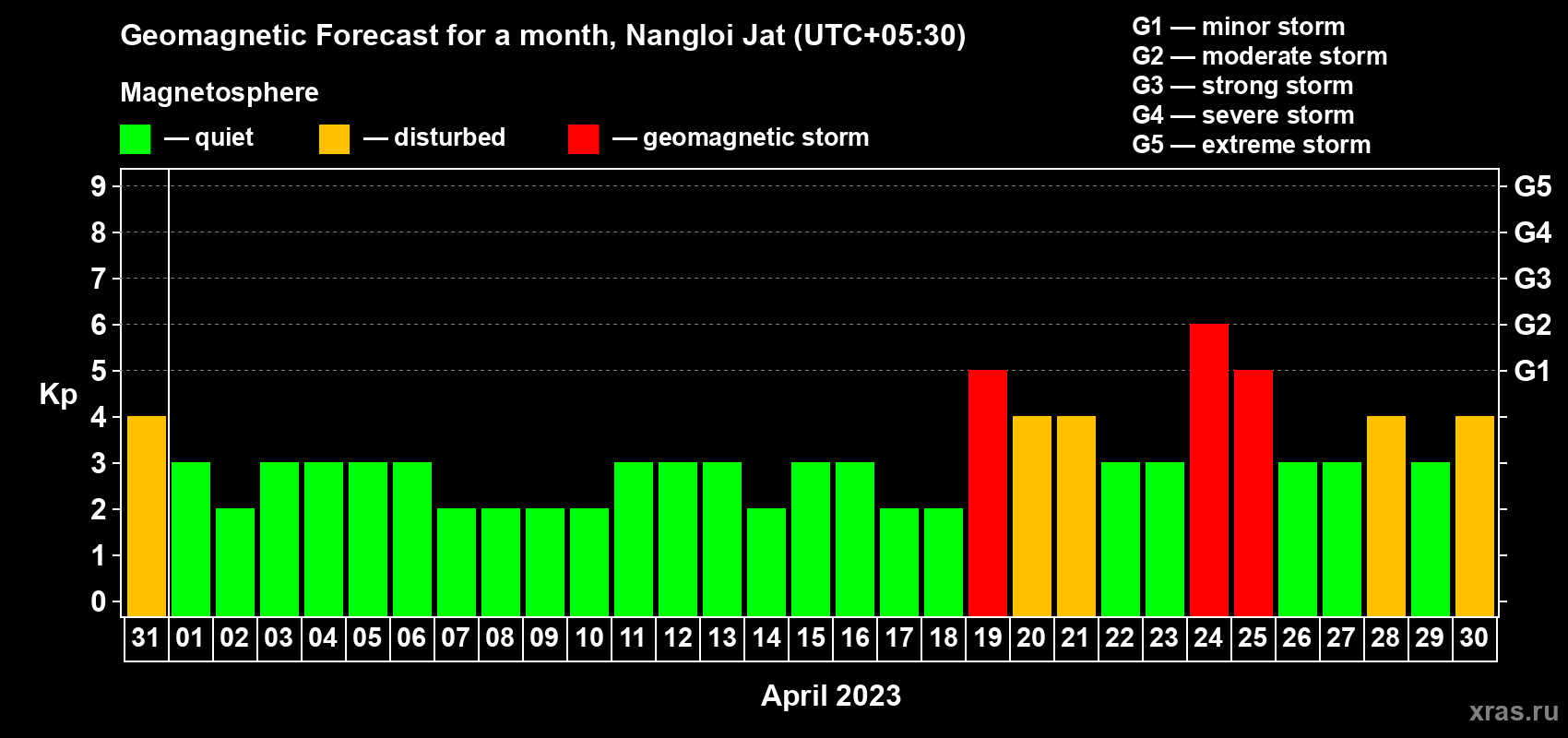 Geomagnetic Forecast for a month, Nangloi Jat (UTC+05:30)

Magnetosphere

— quiet — disturbed — geomagnetic storm

G1 — minor storm
G2 — moderate storm
G3 — strong storm
G4 — severe storm
G5 — extreme storm

Kp

9 8 7 6 5 4 3 2 1 0

G5 G4 G3 G2 G1

31 01 02 03 04 05 06 07 08 09 10 11 12 13 14 15 16 17 18 19 20 21 22 23 24 25 26 27 28 29 30

April 2023

xras.ru